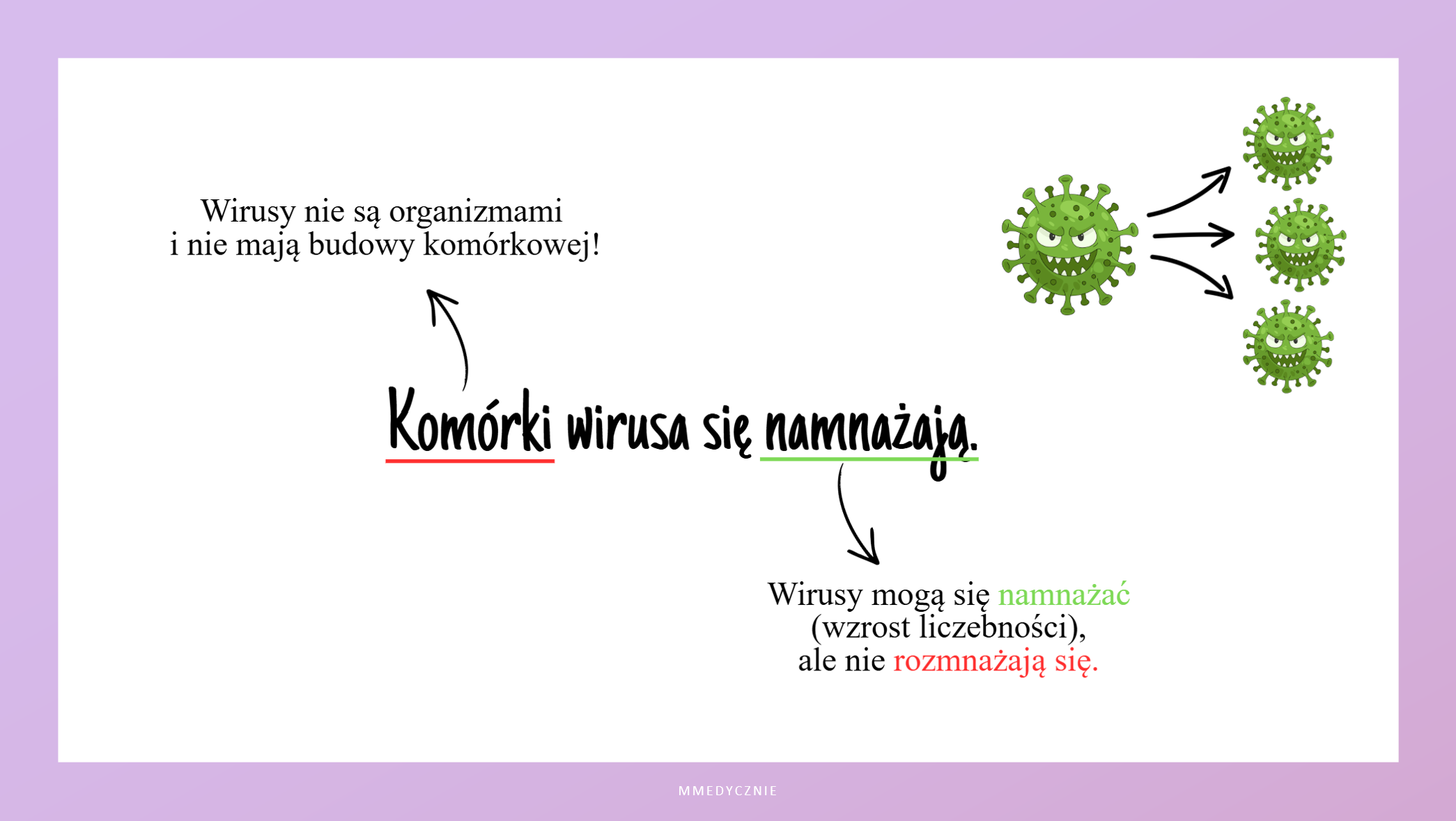 Wirusy nie są organizmami i nie mają budowy komórkowej!

Komórki wirusa się namnażają.

Wirusy mogą się namnażać (wzrost liczebności), ale nie rozmnażają się.

MMEDYCZNIE